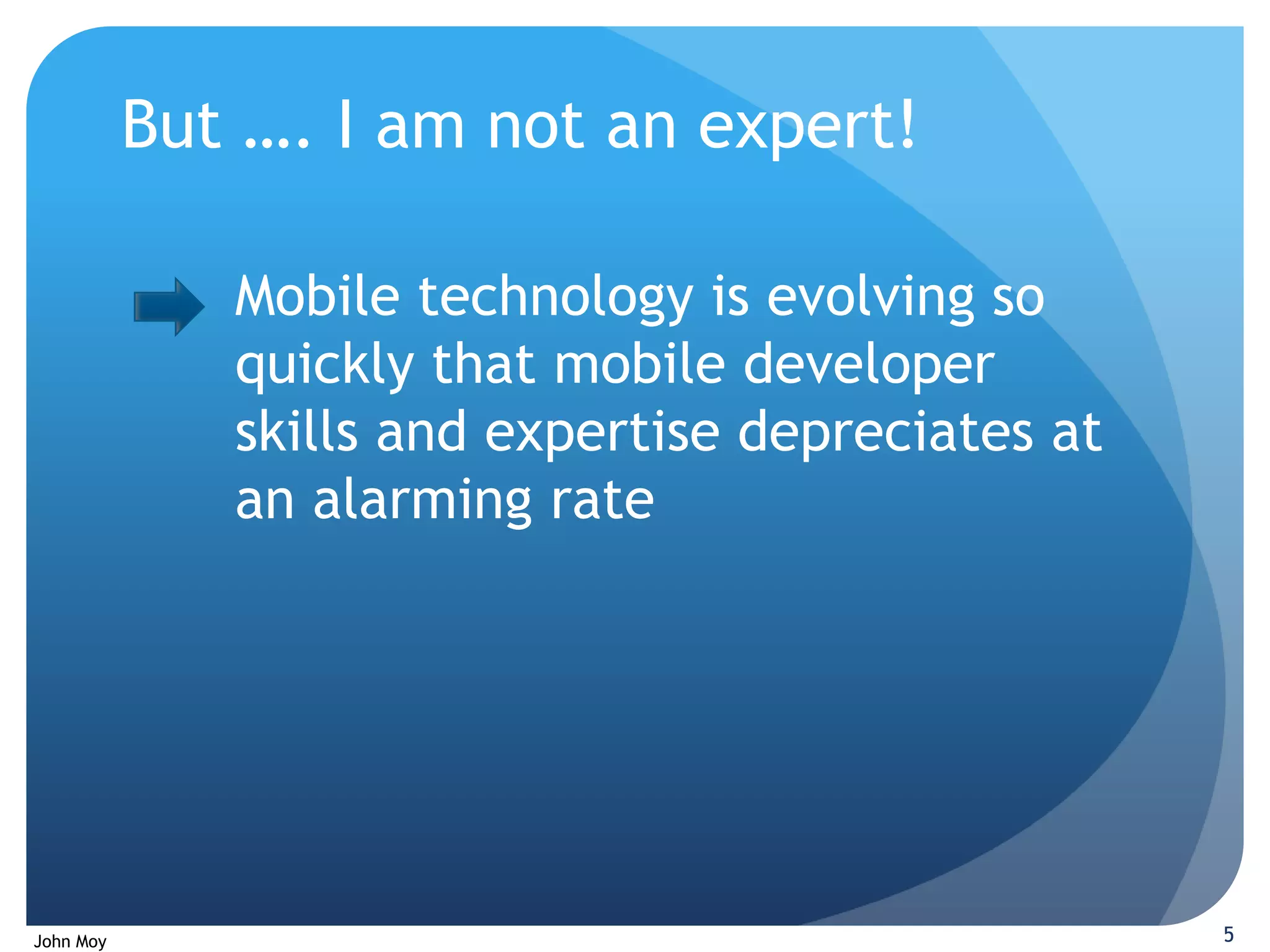 But …. I am not an expert!

Mobile technology is evolving so quickly that mobile developer skills and expertise depreciates at an alarming rate

John Moy

5